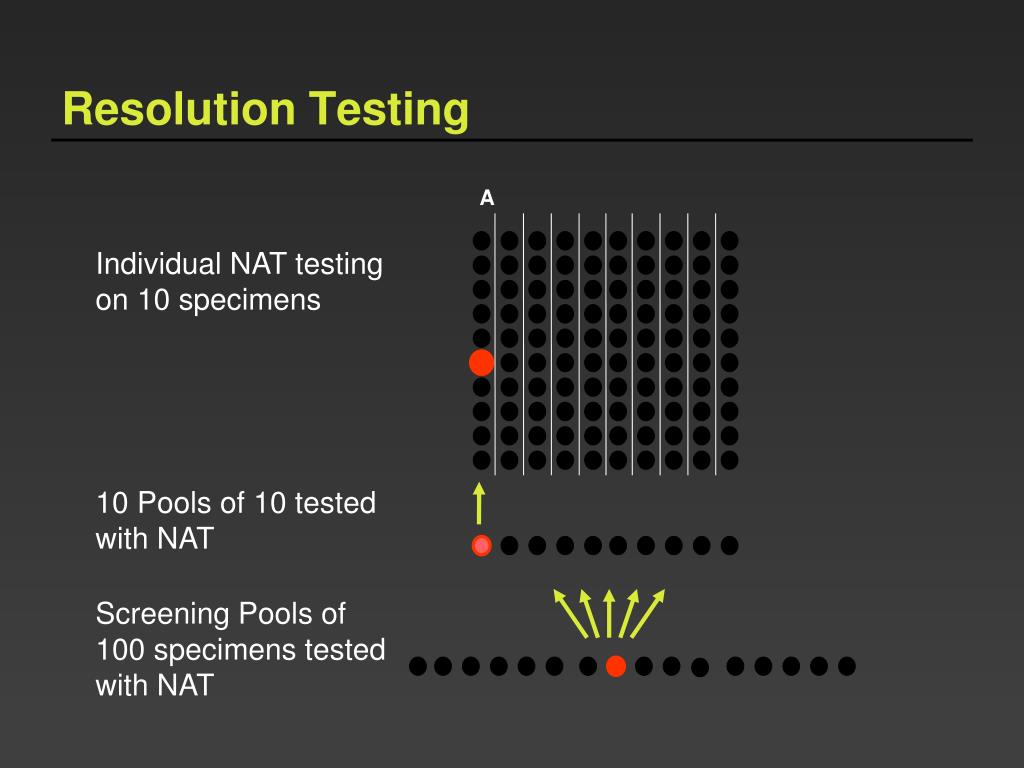 Resolution Testing

A

Individual NAT testing on 10 specimens

10 Pools of 10 tested with NAT

Screening Pools of 100 specimens tested with NAT